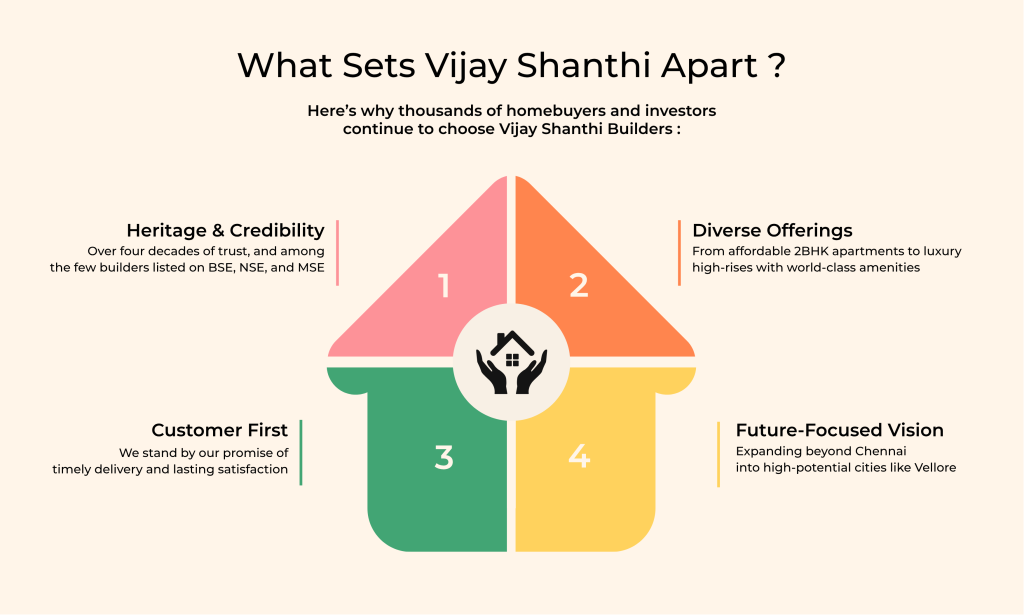 What Sets Vijay Shanthi Apart ?

Here's why thousands of homebuyers and investors continue to choose Vijay Shanthi Builders :

Heritage & Credibility
Over four decades of trust, and among the few builders listed on BSE, NSE, and MSE

1

2

Diverse Offerings
From affordable 2BHK apartments to luxury high-rises with world-class amenities

Customer First
We stand by our promise of timely delivery and lasting satisfaction

3

4

Future-Focused Vision
Expanding beyond Chennai into high-potential cities like Vellore